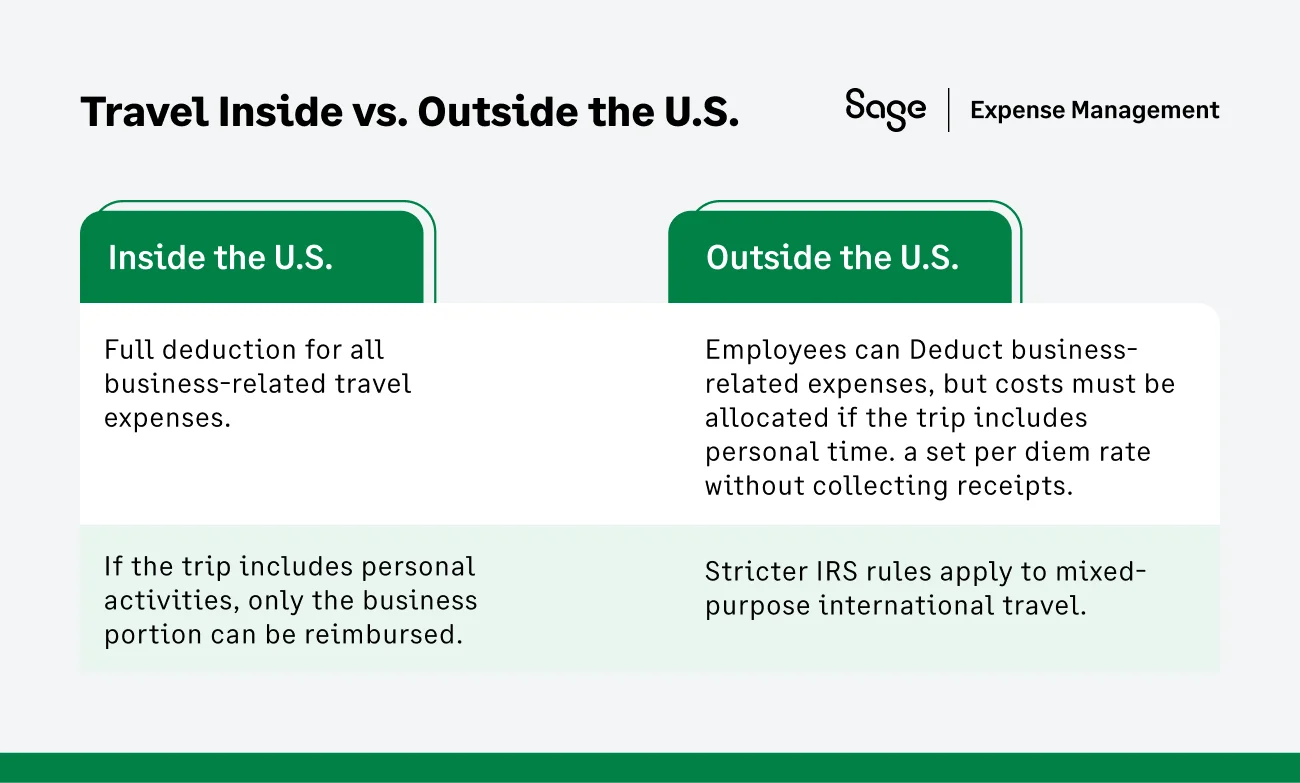 Travel Inside vs. Outside the U.S.

Sage | Expense Management

| Inside the U.S. | Outside the U.S. |
|---|---|
| Full deduction for all business-related travel expenses. | Employees can Deduct business-related expenses, but costs must be allocated if the trip includes personal time. a set per diem rate without collecting receipts. |
| If the trip includes personal activities, only the business portion can be reimbursed. | Stricter IRS rules apply to mixed-purpose international travel. |